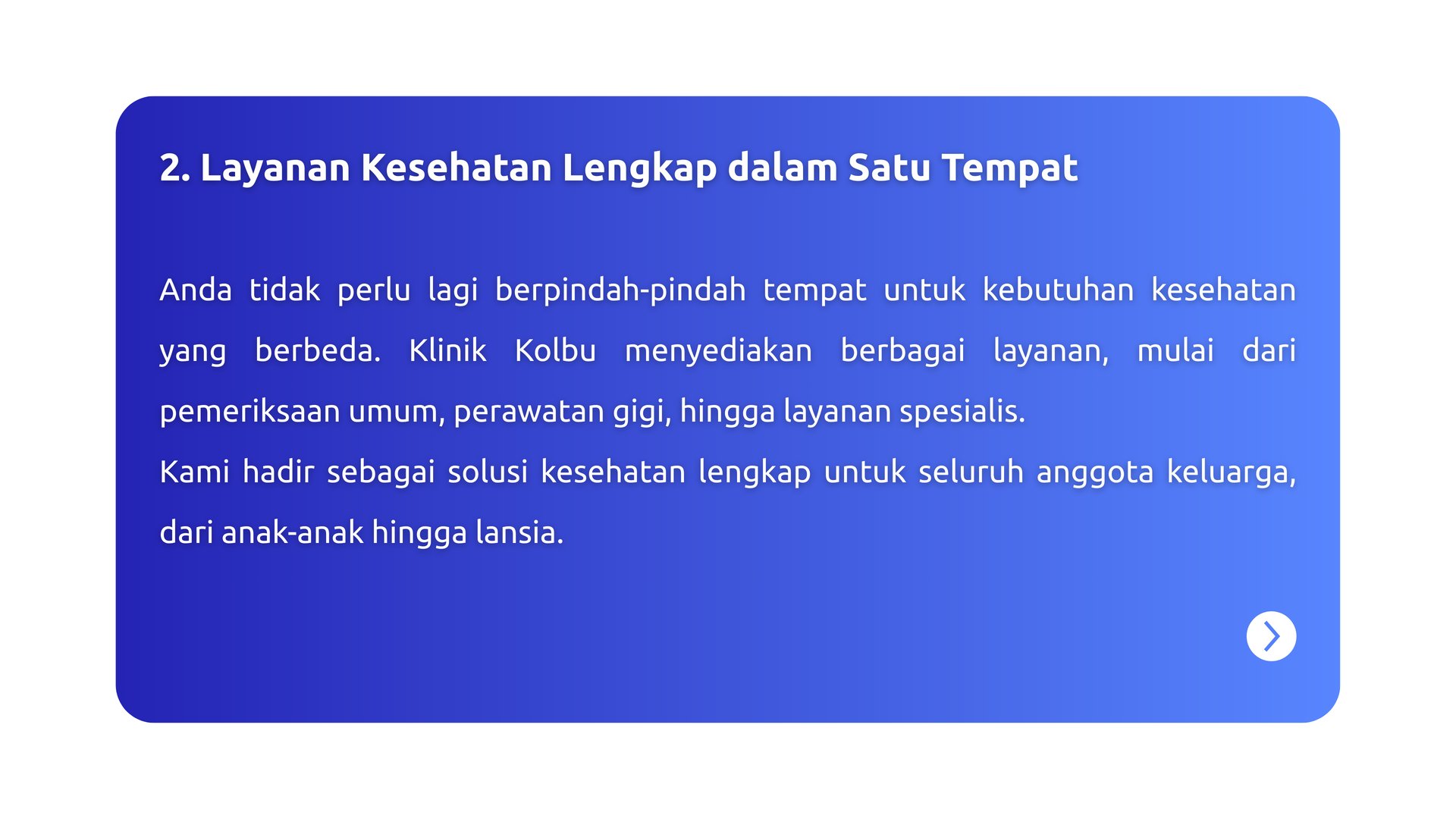 2. Layanan Kesehatan Lengkap dalam Satu Tempat

Anda tidak perlu lagi berpindah-pindah tempat untuk kebutuhan kesehatan yang berbeda. Klinik Kolbu menyediakan berbagai layanan, mulai dari pemeriksaan umum, perawatan gigi, hingga layanan spesialis.
Kami hadir sebagai solusi kesehatan lengkap untuk seluruh anggota keluarga, dari anak-anak hingga lansia.